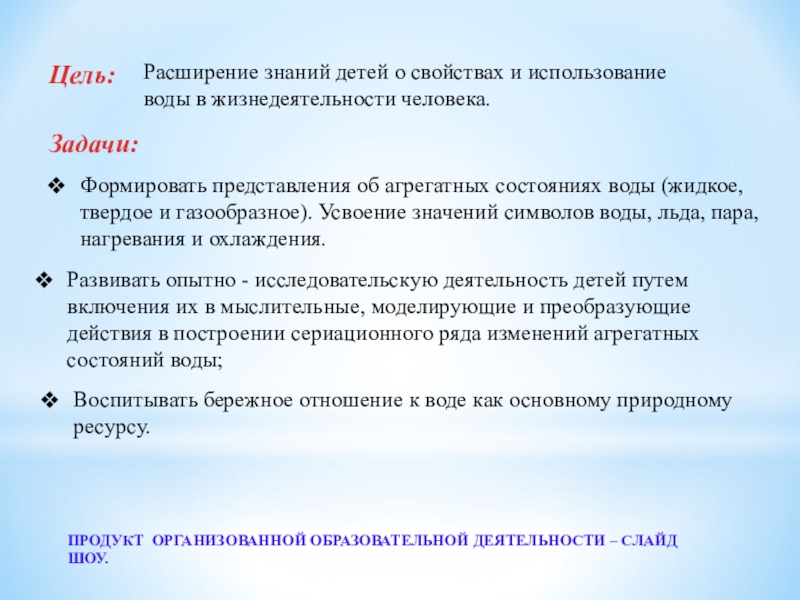 Цель: Расширение знаний детей о свойствах и использование воды в жизнедеятельности человека.

Задачи:

❖ Формировать представления об агрегатных состояниях воды (жидкое, твердое и газообразное). Усвоение значений символов воды, льда, пара, нагревания и охлаждения.

❖ Развивать опытно - исследовательскую деятельность детей путем включения их в мыслительные, моделирующие и преобразующие действия в построении сериационного ряда изменений агрегатных состояний воды;

❖ Воспитывать бережное отношение к воде как основному природному ресурсу.

ПРОДУКТ ОРГАНИЗОВАННОЙ ОБРАЗОВАТЕЛЬНОЙ ДЕЯТЕЛЬНОСТИ – СЛАЙД ШОУ.